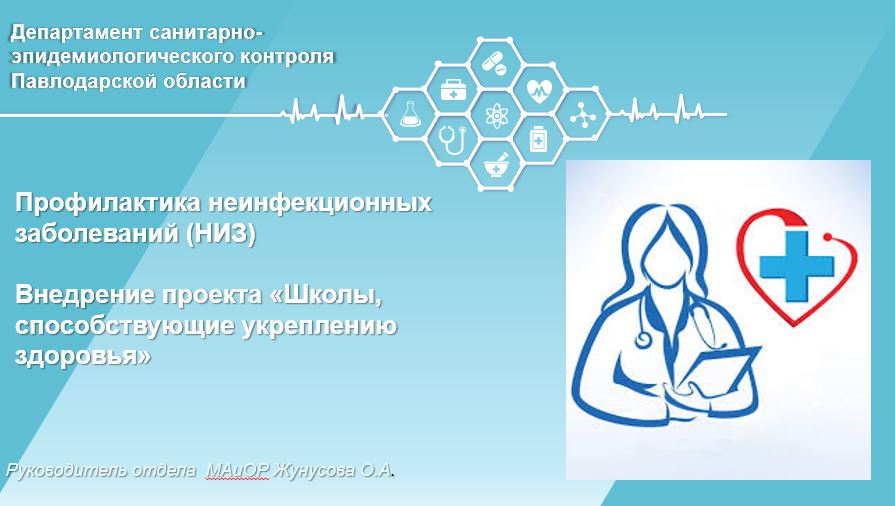 Департамент санитарно-эпидемиологического контроля Павлодарской области

Профилактика неинфекционных заболеваний (НИЗ)

Внедрение проекта «Школы, способствующие укреплению здоровья»

Руководитель отдела МАиОР Жунусова О.А.